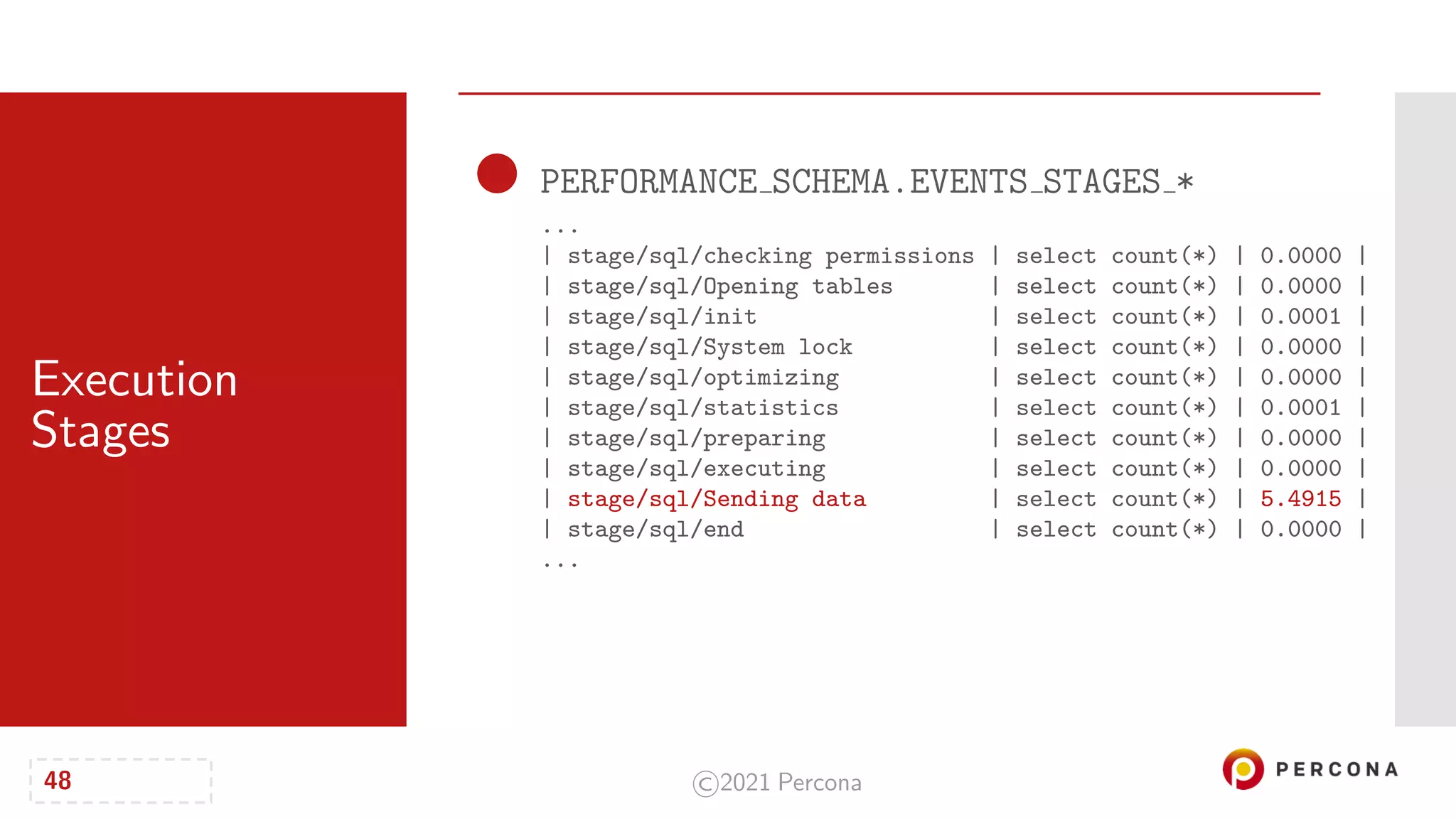 Execution Stages

PERFORMANCE_SCHEMA.EVENTS_STAGES_*

...
| stage/sql/checking permissions | select count(*) | 0.0000 |
| stage/sql/Opening tables | select count(*) | 0.0000 |
| stage/sql/init | select count(*) | 0.0001 |
| stage/sql/System lock | select count(*) | 0.0000 |
| stage/sql/optimizing | select count(*) | 0.0000 |
| stage/sql/statistics | select count(*) | 0.0001 |
| stage/sql/preparing | select count(*) | 0.0000 |
| stage/sql/executing | select count(*) | 0.0000 |
| stage/sql/Sending data | select count(*) | 5.4915 |
| stage/sql/end | select count(*) | 0.0000 |
...

48

©2021 Percona

PERCONA